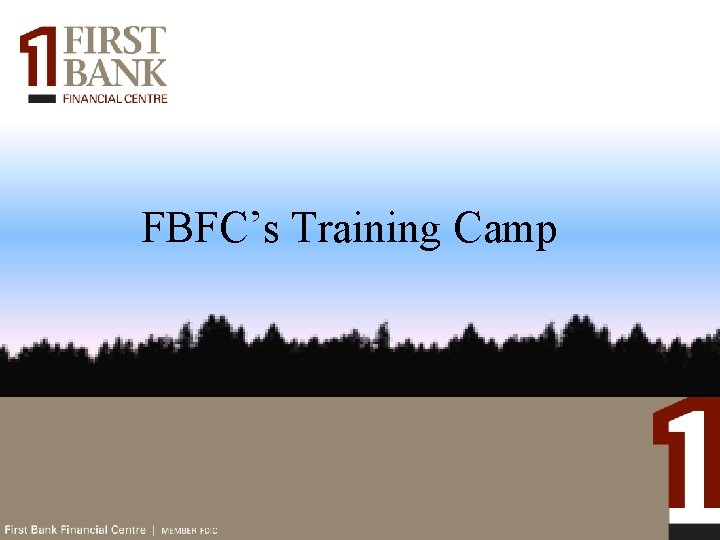 1 FIRST BANK
FINANCIAL CENTRE

FBFC’s Training Camp

1

First Bank Financial Centre | MEMBER FDIC